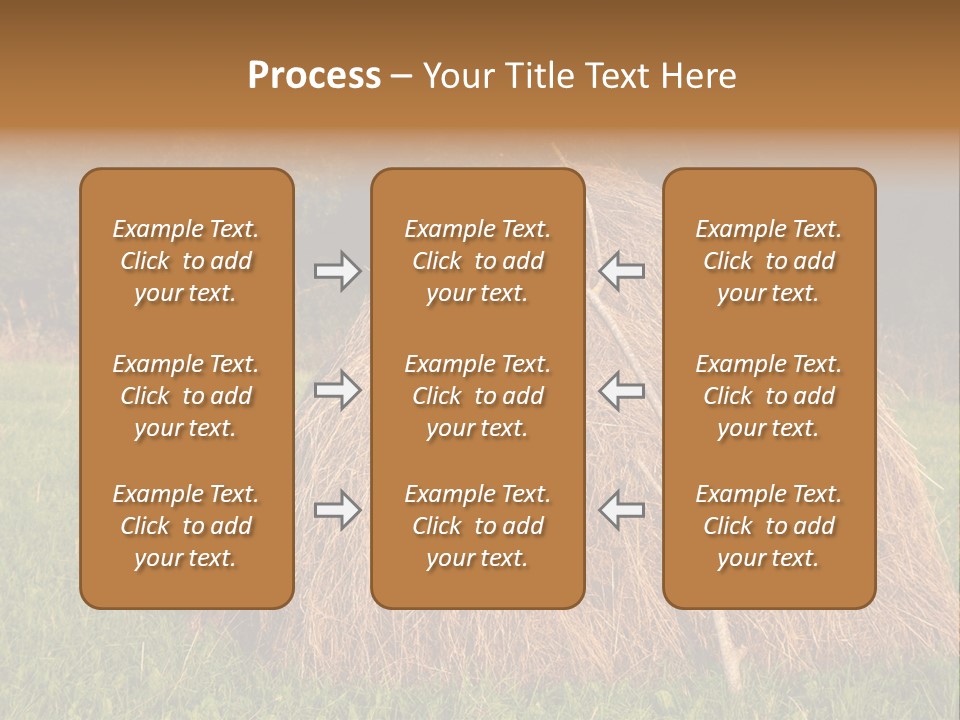 Process – Your Title Text Here

Example Text. Click to add your text.

Example Text. Click to add your text.

Example Text. Click to add your text.

Example Text. Click to add your text.

Example Text. Click to add your text.

Example Text. Click to add your text.

Example Text. Click to add your text.

Example Text. Click to add your text.

Example Text. Click to add your text.